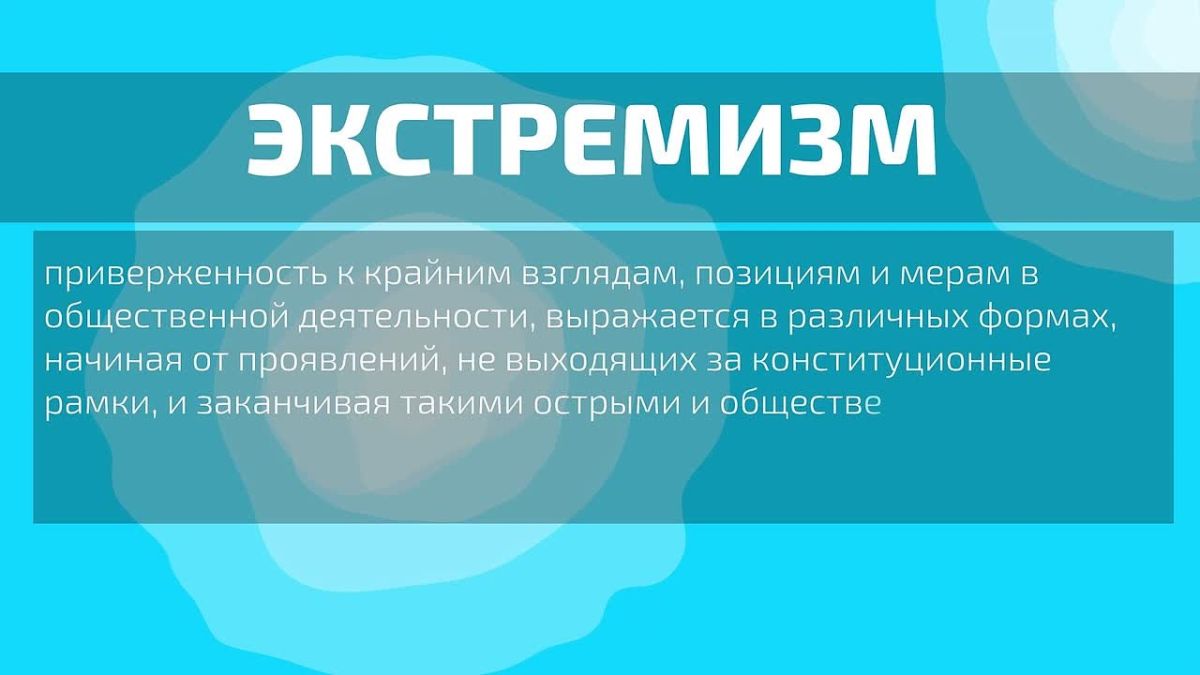 ЭКСТРЕМИЗМ

приверженность к крайним взглядам, позициям и мерам в общественной деятельности, выражается в различных формах, начиная от проявлений, не выходящих за конституционные рамки, и заканчивая такими острыми и обществе